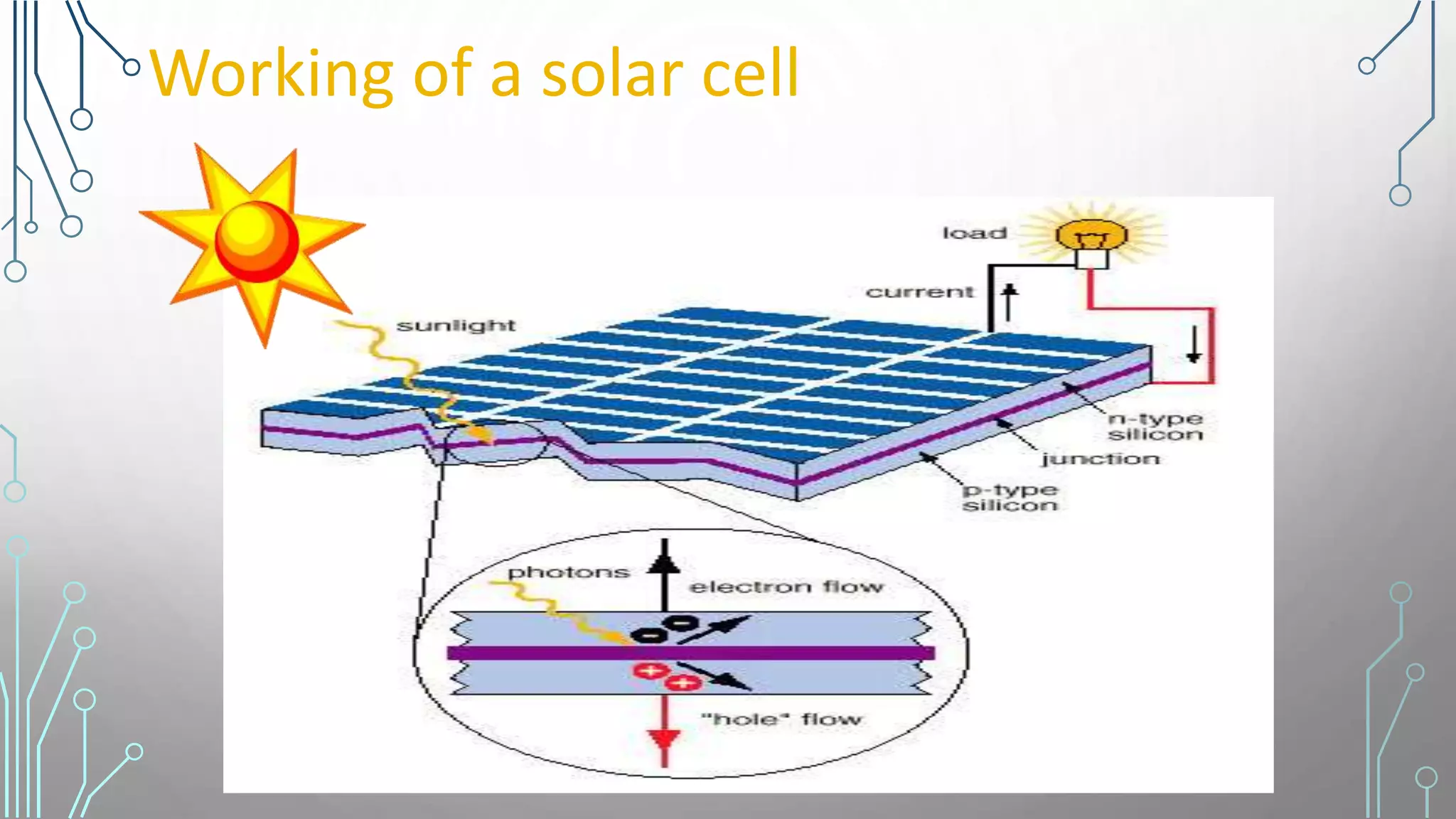 Working of a solar cell

load

current

sunlight

n-type silicon

junction

p-type silicon

photons

electron flow

"hole" flow